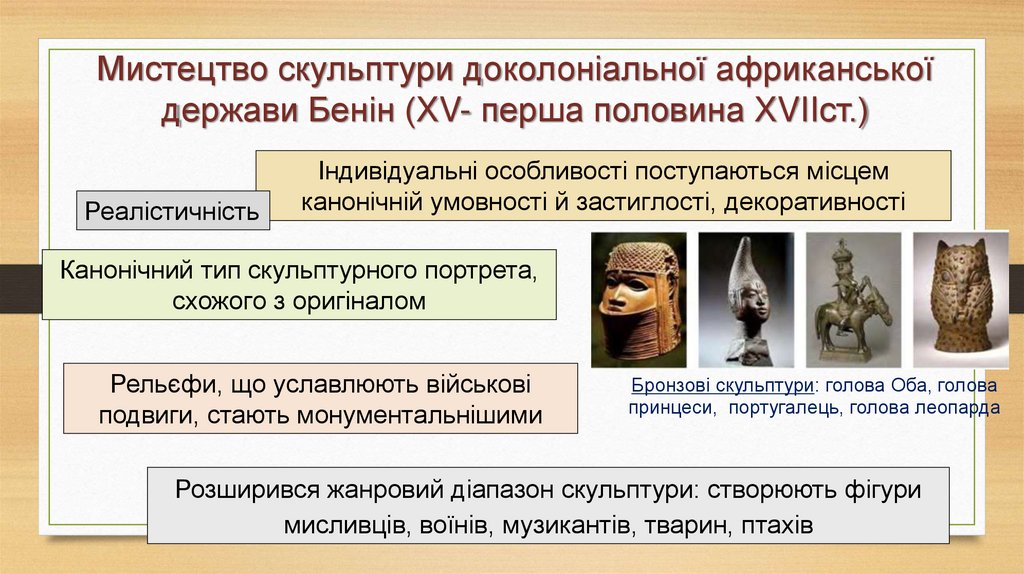 Мистецтво скульптури доколоніальної африканської держави Бенін (XV- перша половина XVIIст.)

Індивідуальні особливості поступаються місцем канонічній умовності й застиглості, декоративності

Реалістичність

Канонічний тип скульптурного портрета, схожого з оригіналом

Рельєфи, що уславлюють військові подвиги, стають монументальнішими

Бронзові скульптури: голова Оба, голова принцеси, португалець, голова леопарда

Розширився жанровий діапазон скульптури: створюють фігури мисливців, воїнів, музикантів, тварин, птахів